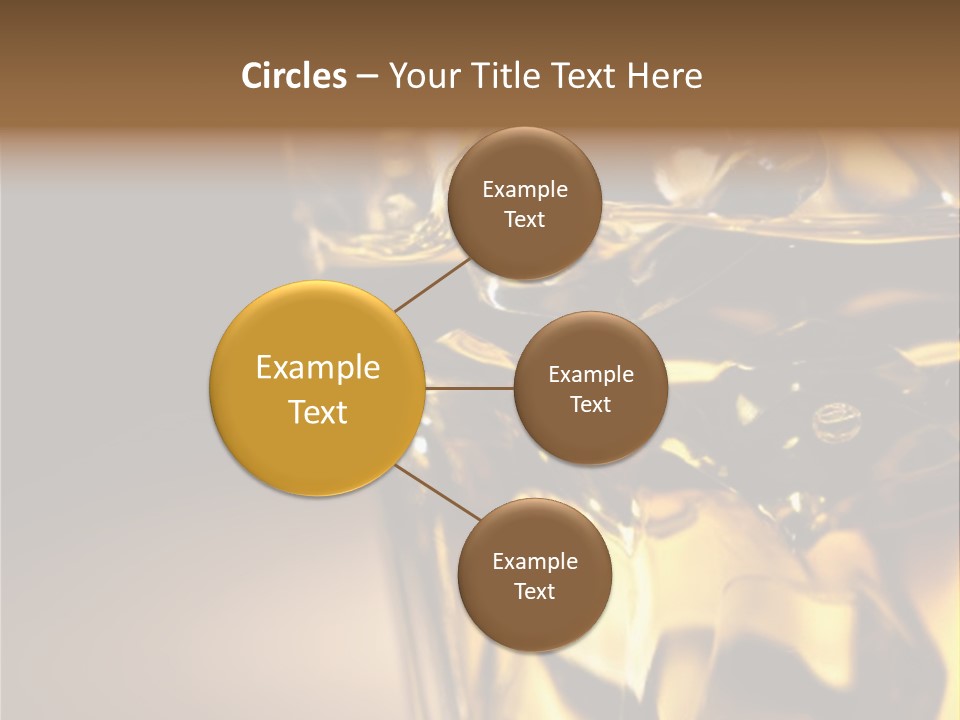 Circles – Your Title Text Here

Example Text

Example Text

Example Text

Example Text